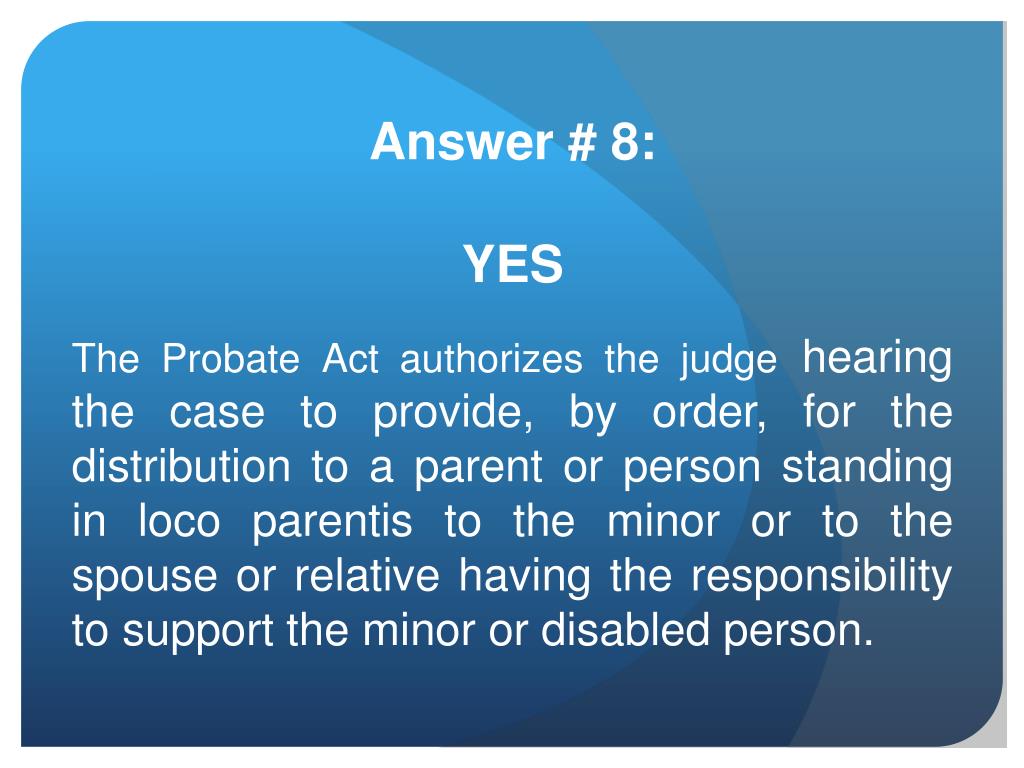 Answer # 8:

YES

The Probate Act authorizes the judge hearing the case to provide, by order, for the distribution to a parent or person standing in loco parentis to the minor or to the spouse or relative having the responsibility to support the minor or disabled person.